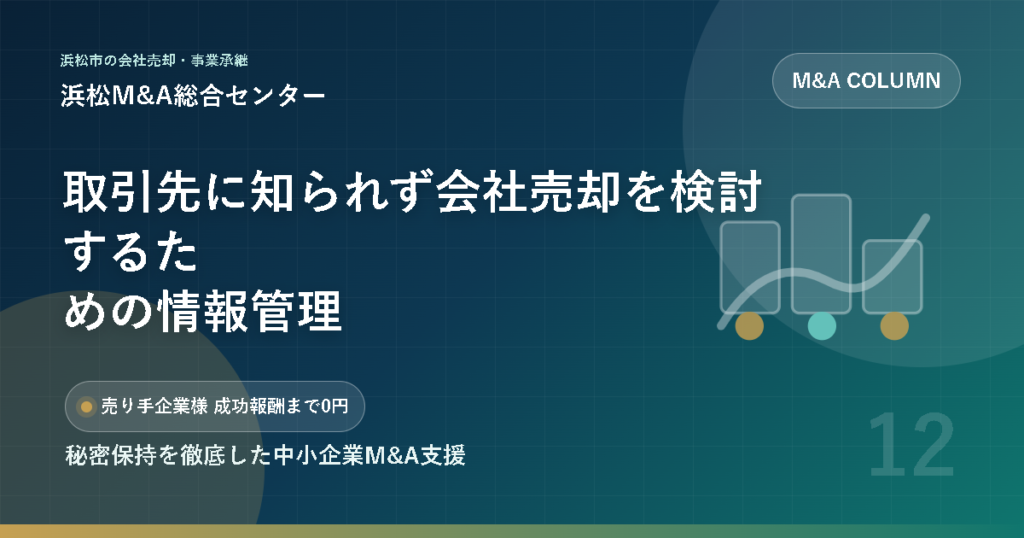 浜松市の会社売却・事業承継
浜松M&A総合センター

M&A COLUMN

取引先に知られず会社売却を検討するための情報管理

売り手企業様 成功報酬まで0円

秘密保持を徹底した中小企業M&A支援

12